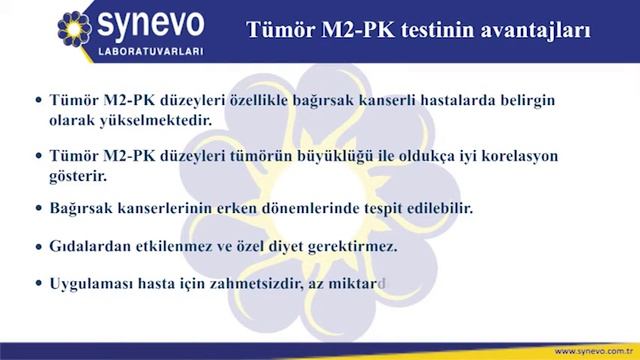 synevo
LABORATUVARLARI

Tümör M2-PK testinin avantajları

• Tümör M2-PK düzeyleri özellikle bağırsak kanserli hastalarda belirgin olarak yükselmektedir.

• Tümör M2-PK düzeyleri tümörün büyüklüğü ile oldukça iyi korelasyon gösterir.

• Bağırsak kanserlerinin erken dönemlerinde tespit edilebilir.

• Gıdalardan etkilenmez ve özel diyet gerektirmez.

• Uygulaması hasta için zahmetsizdir, az miktard

www.synevo.com.tr